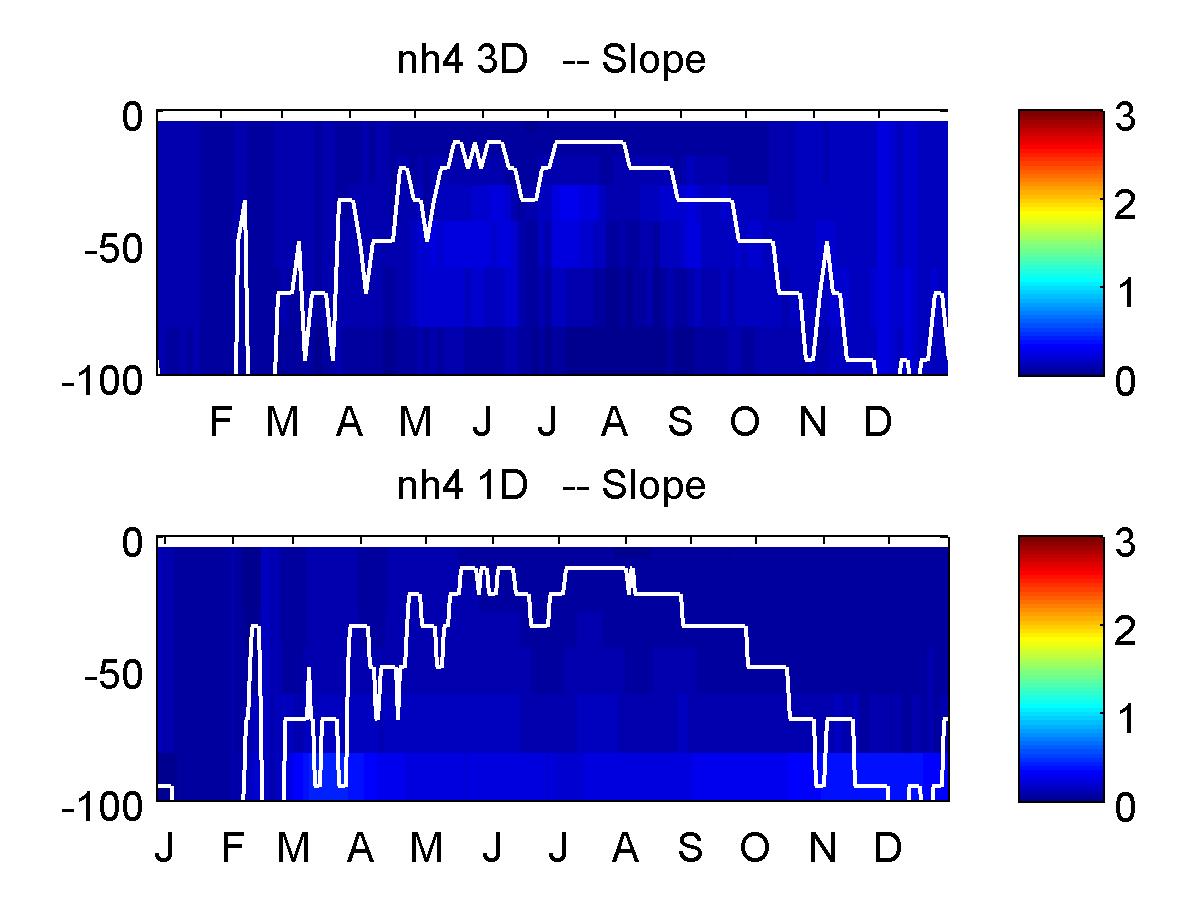 nh4 3D -- Slope

0
-50
-100

F M A M J J A S O N D

3
2
1
0

nh4 1D -- Slope

0
-50
-100

J F M A M J J A S O N D

3
2
1
0